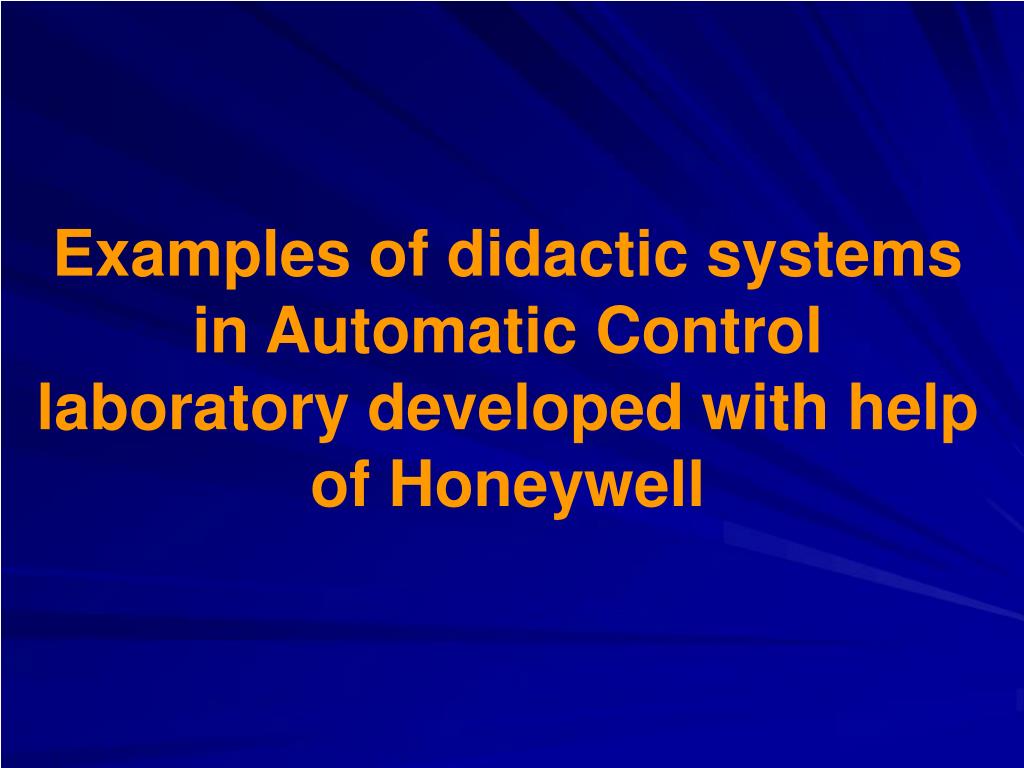 Examples of didactic systems in Automatic Control laboratory developed with help of Honeywell